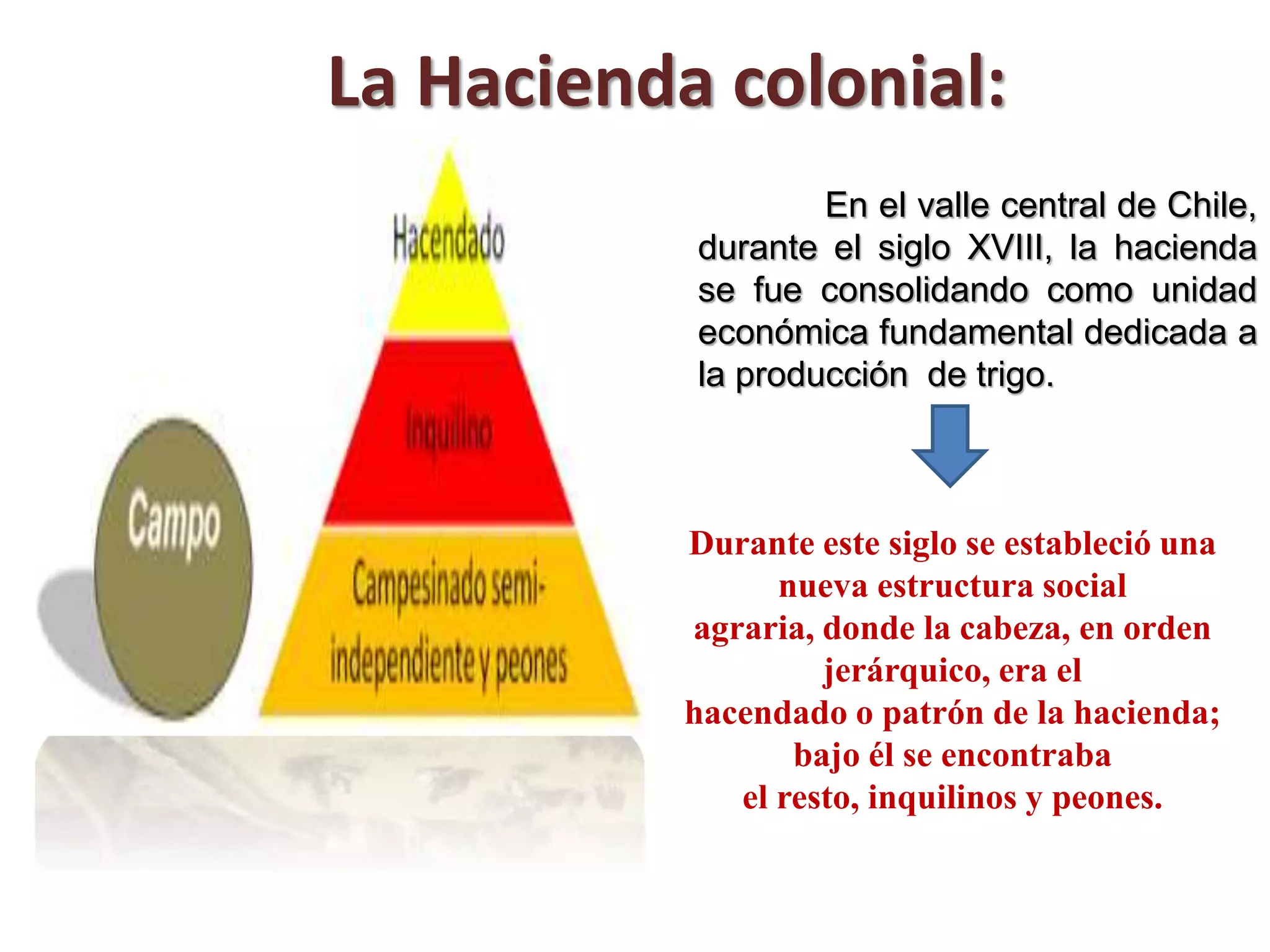 La Hacienda colonial:

Campo

Hacendado

Inquilino

Campesinado semi-independiente y peones

En el valle central de Chile, durante el siglo XVIII, la hacienda se fue consolidando como unidad económica fundamental dedicada a la producción de trigo.

Durante este siglo se estableció una nueva estructura social agraria, donde la cabeza, en orden jerárquico, era el hacendado o patrón de la hacienda; bajo él se encontraba el resto, inquilinos y peones.